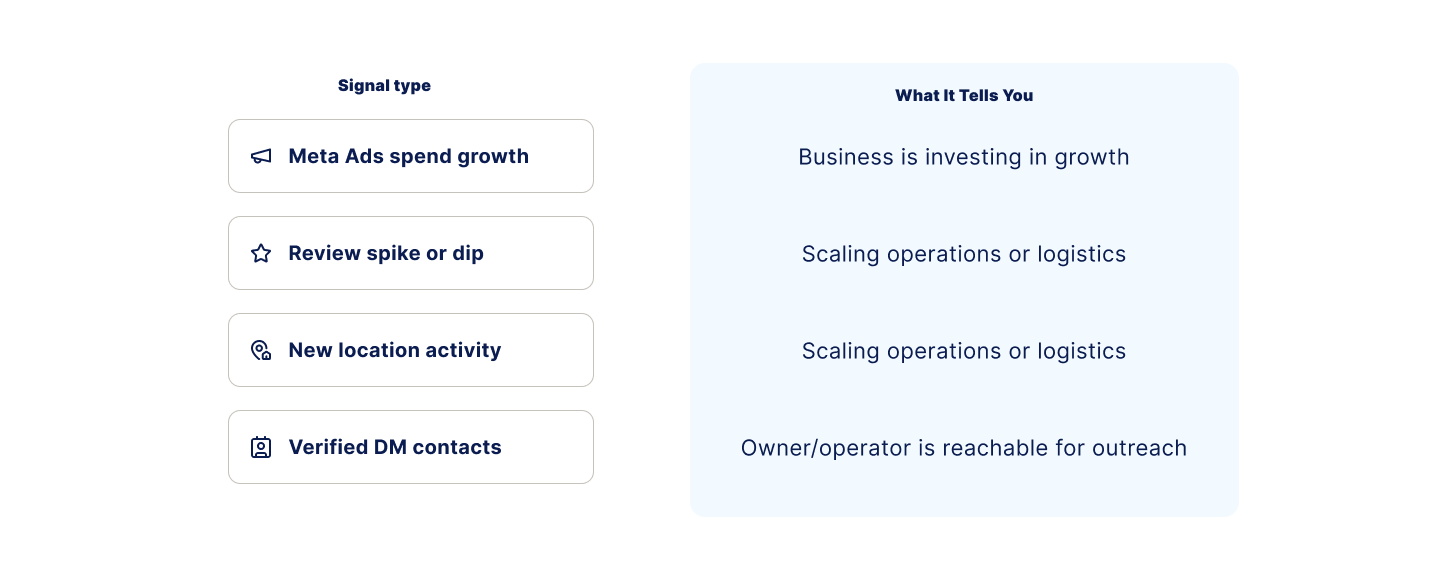 | Signal type | What It Tells You |
|---|---|
| Meta Ads spend growth | Business is investing in growth |
| Review spike or dip | Scaling operations or logistics |
| New location activity | Scaling operations or logistics |
| Verified DM contacts | Owner/operator is reachable for outreach |